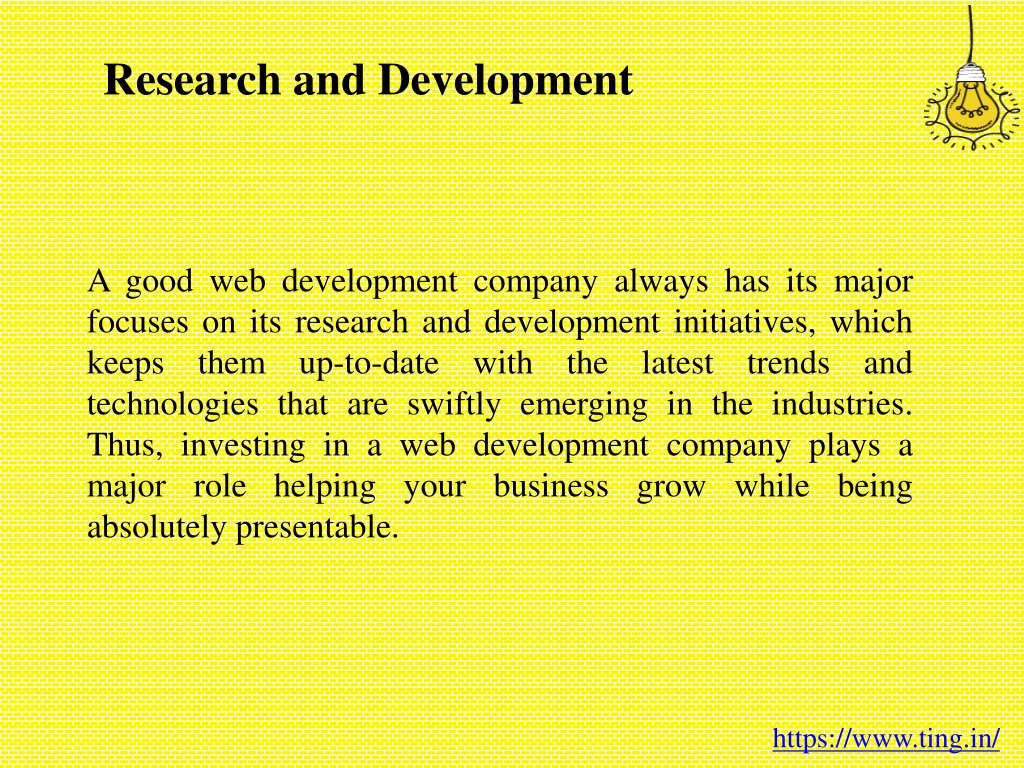 Research and Development

A good web development company always has its major focuses on its research and development initiatives, which keeps them up-to-date with the latest trends and technologies that are swiftly emerging in the industries. Thus, investing in a web development company plays a major role helping your business grow while being absolutely presentable.

https://www.ting.in/